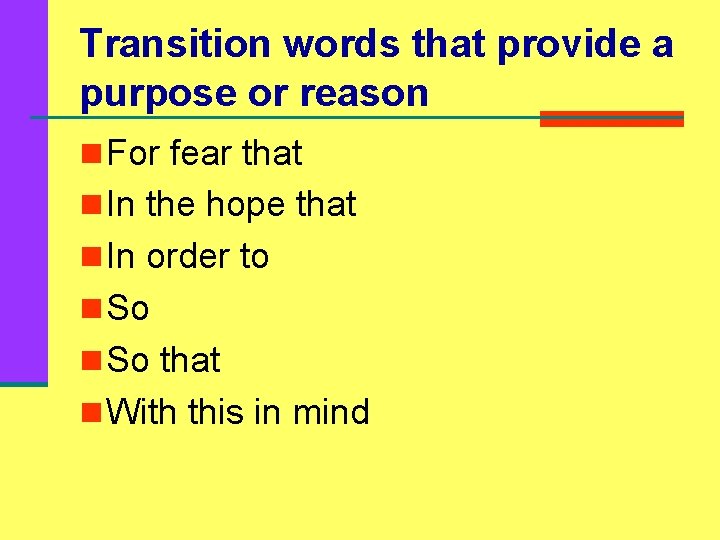 Transition words that provide a purpose or reason

For fear that
In the hope that
In order to
So
So that
With this in mind